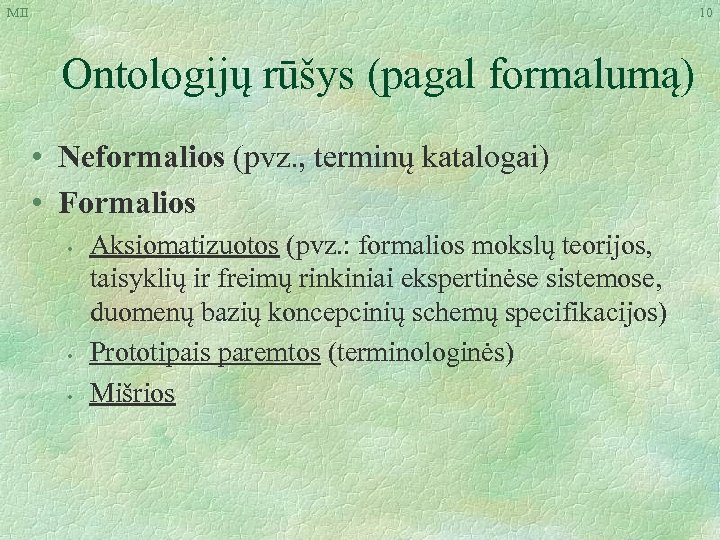 MII

10

Ontologijų rūšys (pagal formalumą)

• Neformalios (pvz., terminų katalogai)
• Formalios
• Aksiomatizuotos (pvz.: formalios mokslų teorijos, taisyklių ir freimų rinkiniai ekspertinėse sistemose, duomenų bazių koncepcinių schemų specifikacijos)
• Prototipais paremtos (terminologinės)
• Mišrios